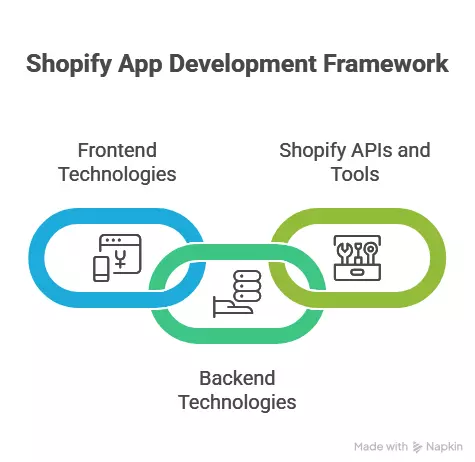 Shopify App Development Framework

Frontend Technologies

Shopify APIs and Tools

Backend Technologies

Made with Napkin